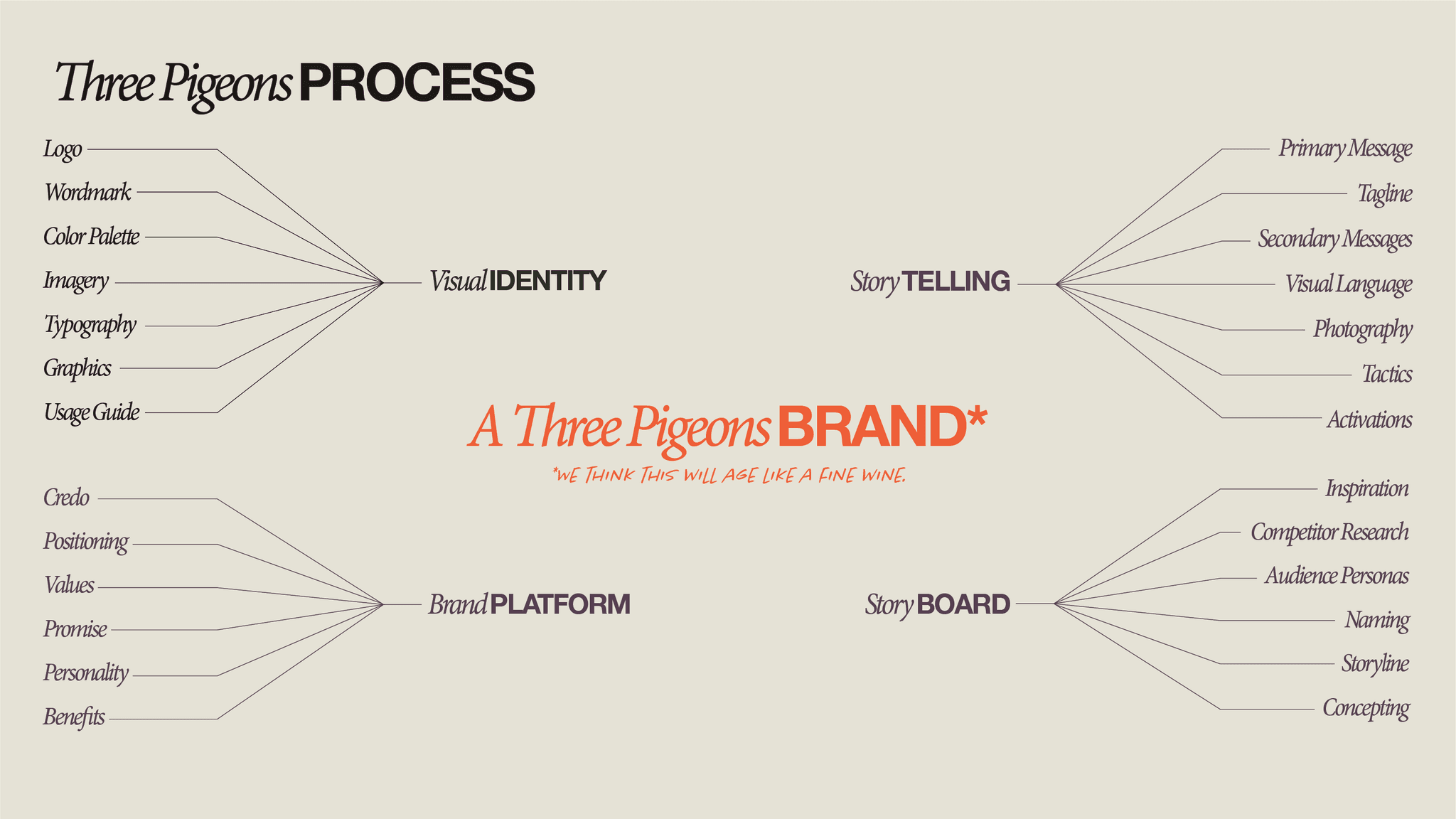 Three Pigeons PROCESS

Logo
Wordmark
Color Palette
Imagery
Typography
Graphics
Usage Guide

Visual IDENTITY

Story TELLING

Primary Message
Tagline
Secondary Messages
Visual Language
Photography
Tactics
Activations

A Three Pigeons BRAND*
*WE THINK THIS WILL AGE LIKE A FINE WINE.

Credo
Positioning
Values
Promise
Personality
Benefits

Brand PLATFORM

Story BOARD

Inspiration
Competitor Research
Audience Personas
Naming
Storyline
Concepting